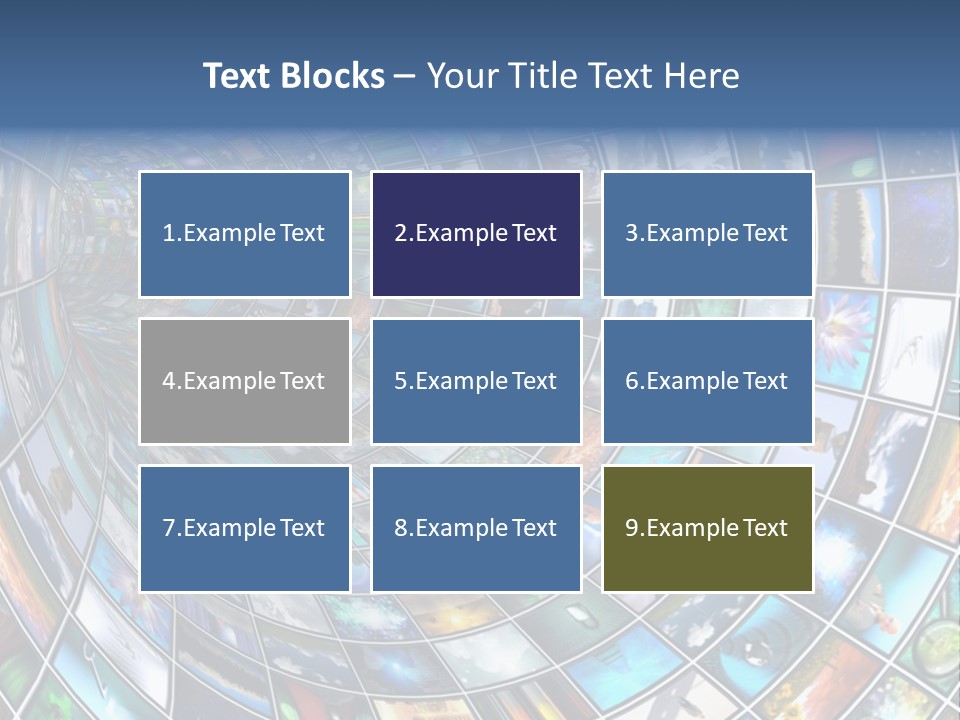 Text Blocks – Your Title Text Here

1.Example Text

2.Example Text

3.Example Text

4.Example Text

5.Example Text

6.Example Text

7.Example Text

8.Example Text

9.Example Text